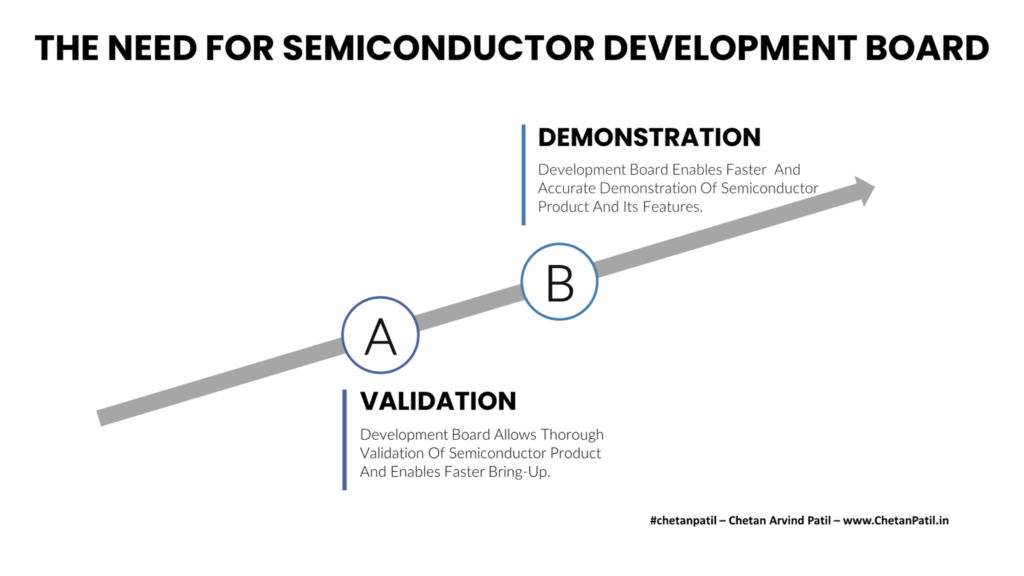 THE NEED FOR SEMICONDUCTOR DEVELOPMENT BOARD

DEMONSTRATION

Development Board Enables Faster And Accurate Demonstration Of Semiconductor Product And Its Features.

B

A

VALIDATION

Development Board Allows Thorough Validation Of Semiconductor Product And Enables Faster Bring-Up.

#chetanpatil – Chetan Arvind Patil – www.ChetanPatil.in